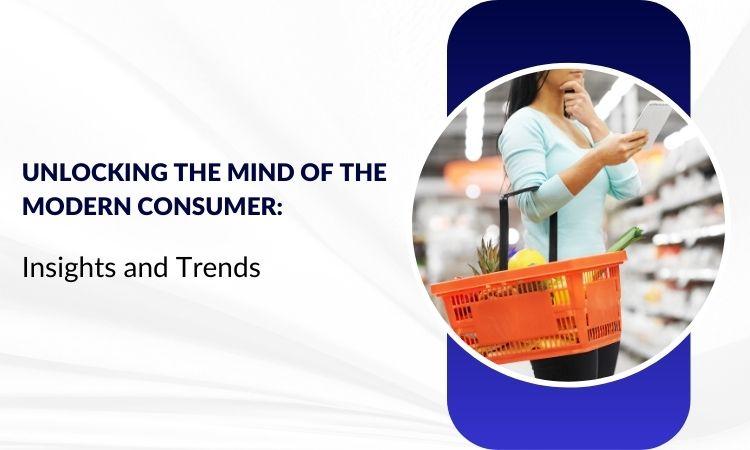 UNLOCKING THE MIND OF THE MODERN CONSUMER:

Insights and Trends